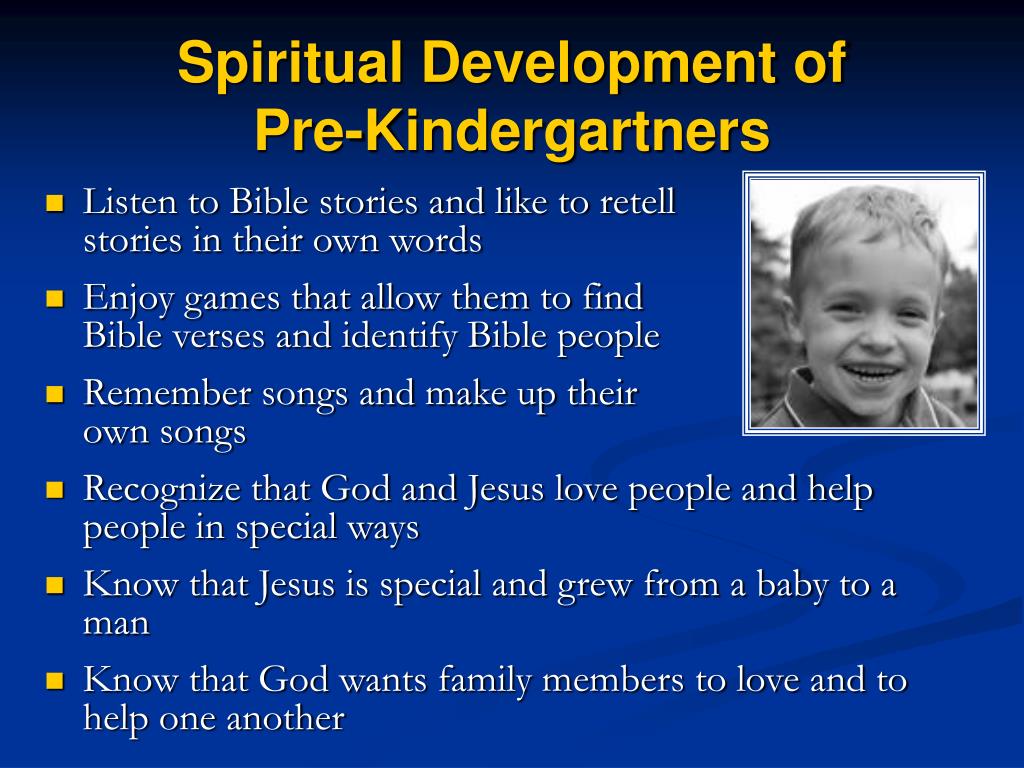 Spiritual Development of Pre-Kindergartners

- Listen to Bible stories and like to retell stories in their own words
- Enjoy games that allow them to find Bible verses and identify Bible people
- Remember songs and make up their own songs
- Recognize that God and Jesus love people and help people in special ways
- Know that Jesus is special and grew from a baby to a man
- Know that God wants family members to love and to help one another